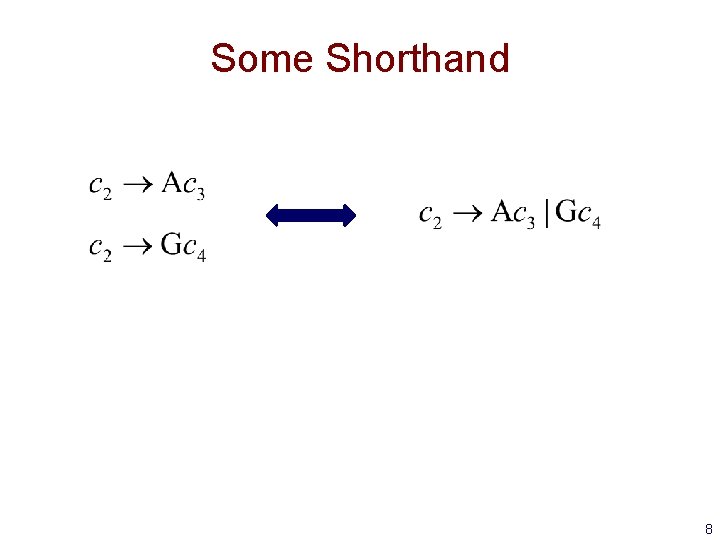 Some Shorthand

$c_2 \rightarrow \mathrm{A}c_3$

$c_2 \rightarrow \mathrm{G}c_4$

$c_2 \rightarrow \mathrm{A}c_3 \mid \mathrm{G}c_4$

8